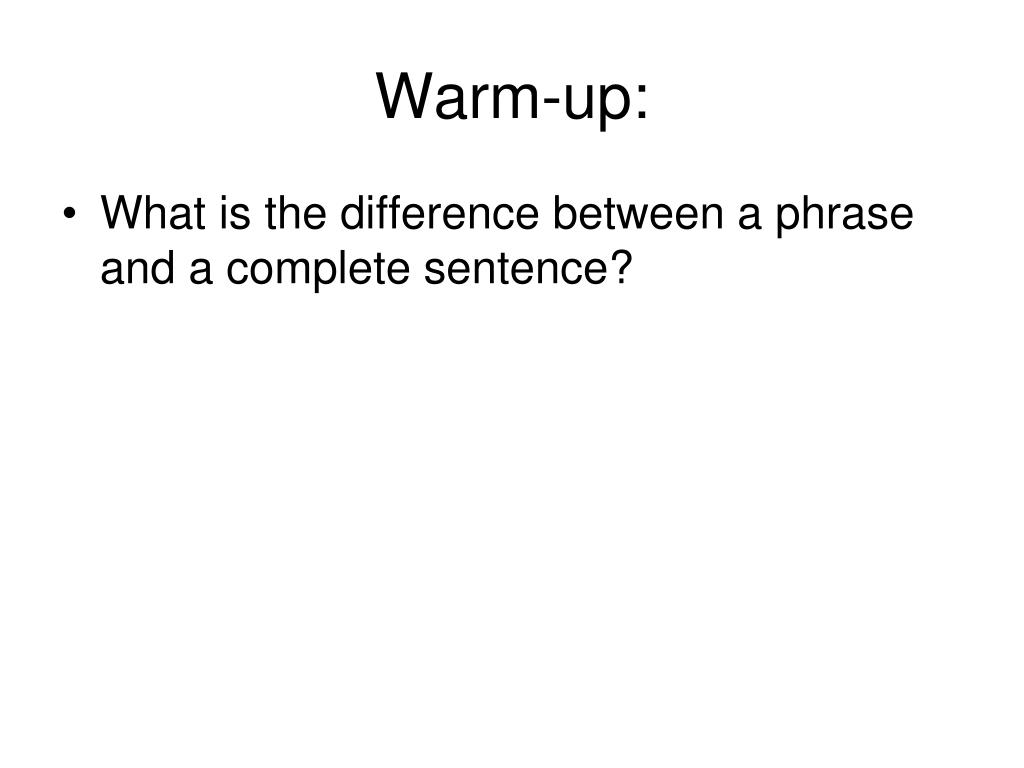 Warm-up:

• What is the difference between a phrase and a complete sentence?